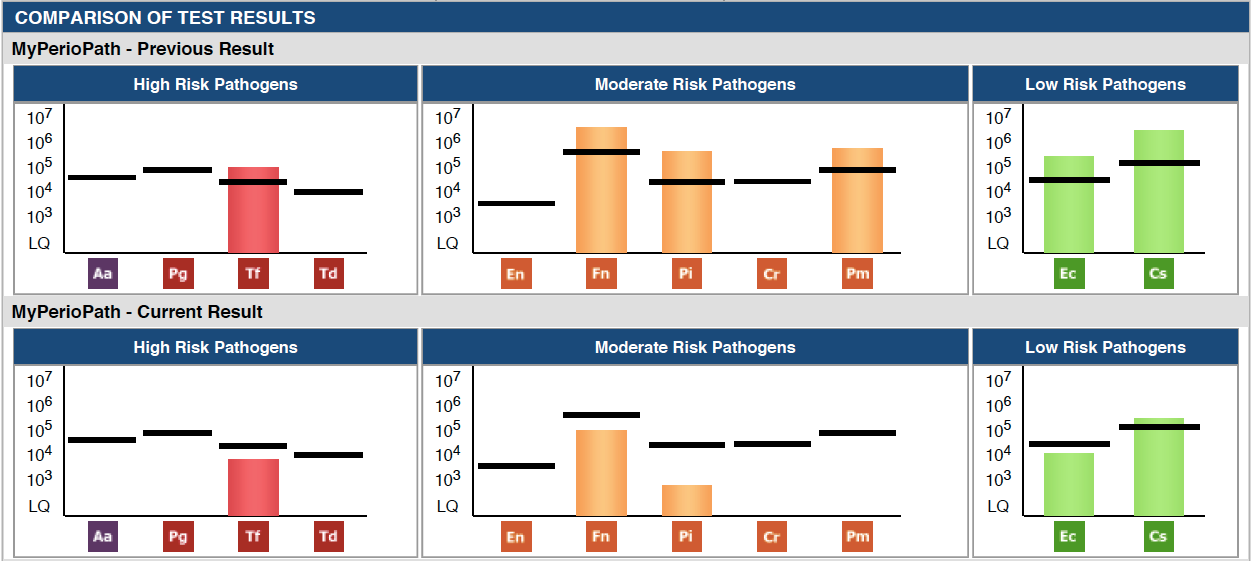 COMPARISON OF TEST RESULTS

MyPerioPath - Previous Result

High Risk Pathogens

$10^7$
$10^6$
$10^5$
$10^4$
$10^3$
LQ

Aa Pg Tf Td

Moderate Risk Pathogens

$10^7$
$10^6$
$10^5$
$10^4$
$10^3$
LQ

En Fn Pi Cr Pm

Low Risk Pathogens

$10^7$
$10^6$
$10^5$
$10^4$
$10^3$
LQ

Ec Cs

MyPerioPath - Current Result

High Risk Pathogens

$10^7$
$10^6$
$10^5$
$10^4$
$10^3$
LQ

Aa Pg Tf Td

Moderate Risk Pathogens

$10^7$
$10^6$
$10^5$
$10^4$
$10^3$
LQ

En Fn Pi Cr Pm

Low Risk Pathogens

$10^7$
$10^6$
$10^5$
$10^4$
$10^3$
LQ

Ec Cs